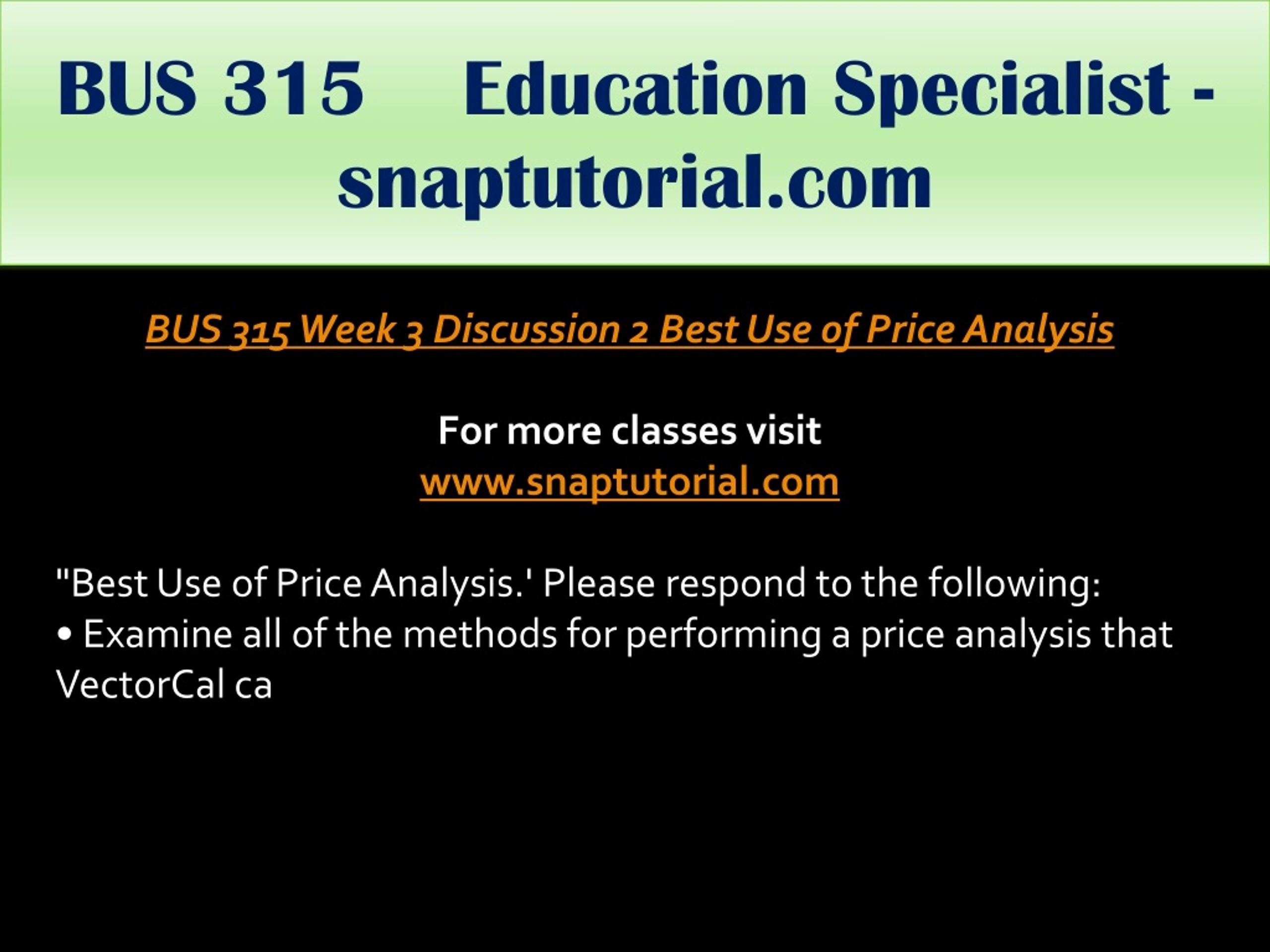 BUS 315 Education Specialist - snaptutorial.com

BUS 315 Week 3 Discussion 2 Best Use of Price Analysis

For more classes visit
www.snaptutorial.com

"Best Use of Price Analysis.' Please respond to the following:
• Examine all of the methods for performing a price analysis that VectorCal ca